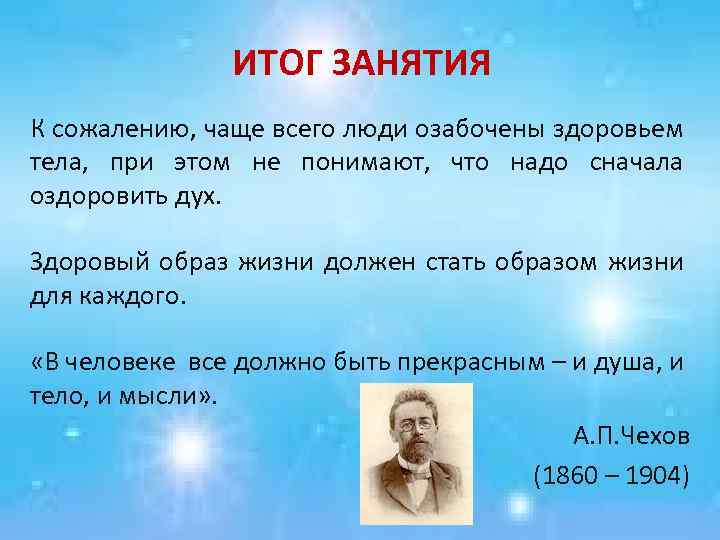 ИТОГ ЗАНЯТИЯ

К сожалению, чаще всего люди озабочены здоровьем тела, при этом не понимают, что надо сначала оздоровить дух.

Здоровый образ жизни должен стать образом жизни для каждого.

«В человеке все должно быть прекрасным – и душа, и тело, и мысли».

А.П.Чехов
(1860 – 1904)